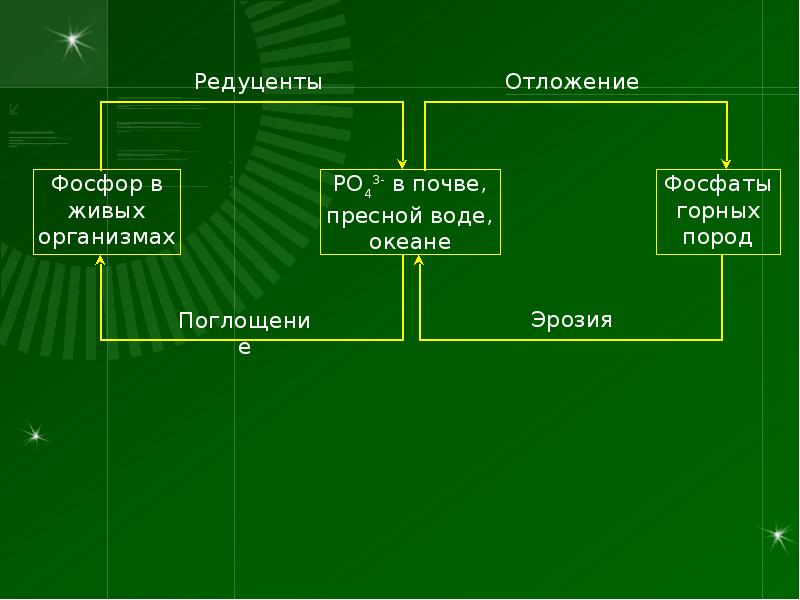 Редуценты

Отложение

Фосфор в живых организмах

$PO_4^{3-}$ в почве, пресной воде, океане

Фосфаты горных пород

Поглощение

Эрозия